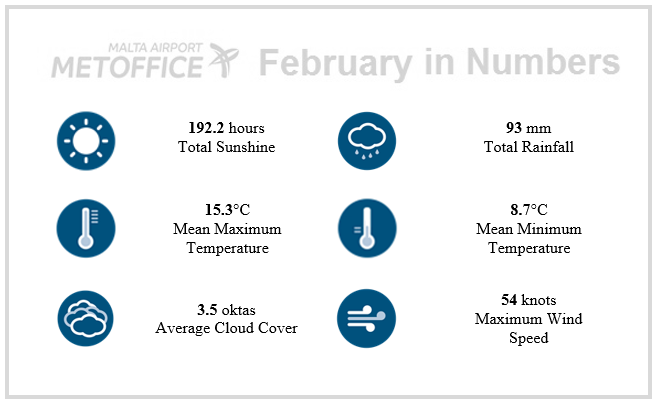 MALTA AIRPORT
METOFFICE February in Numbers

192.2 hours
Total Sunshine

93 mm
Total Rainfall

15.3°C
Mean Maximum Temperature

8.7°C
Mean Minimum Temperature

3.5 oktas
Average Cloud Cover

54 knots
Maximum Wind Speed